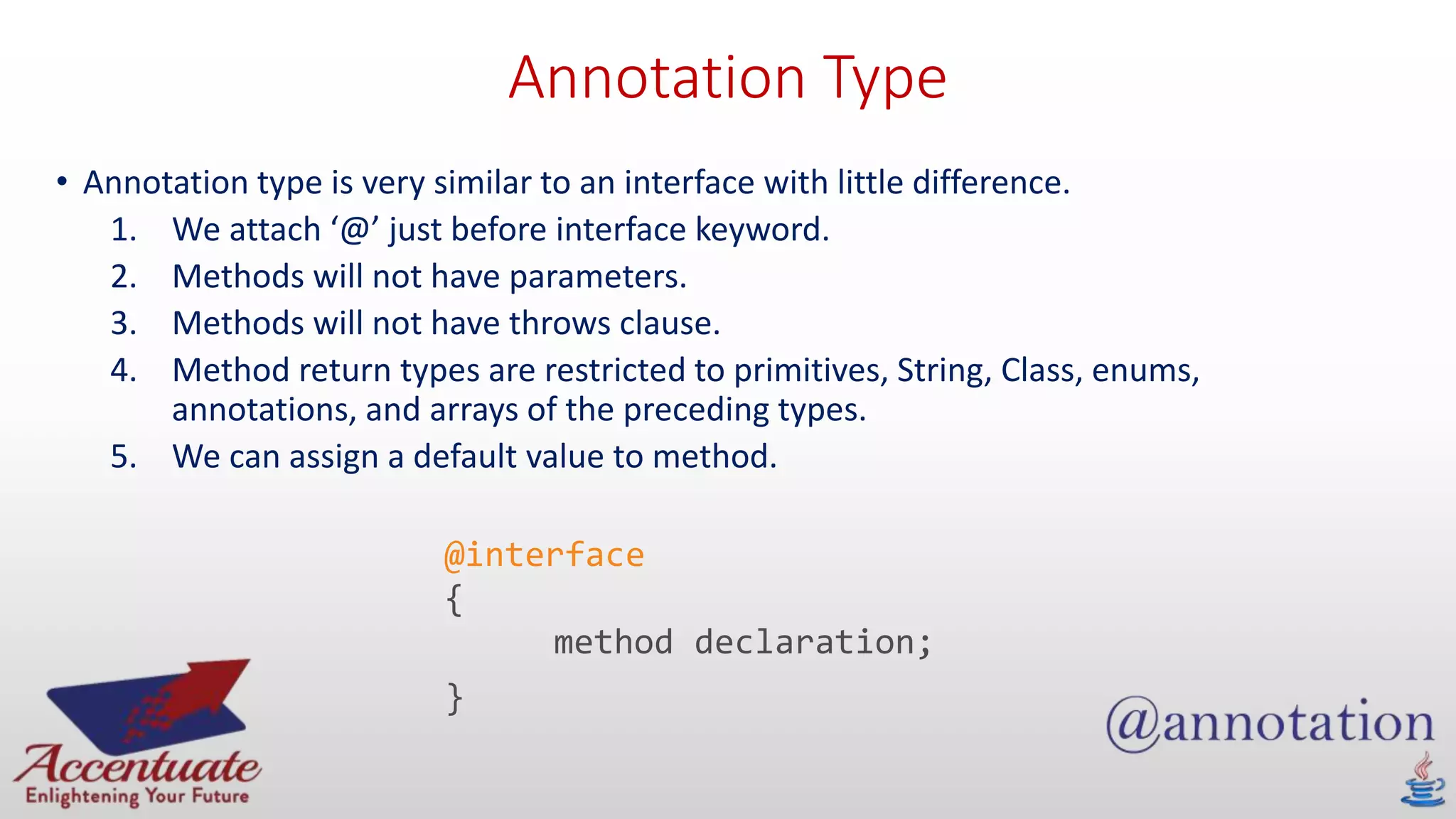 Annotation Type

• Annotation type is very similar to an interface with little difference.
1. We attach ‘@’ just before interface keyword.
2. Methods will not have parameters.
3. Methods will not have throws clause.
4. Method return types are restricted to primitives, String, Class, enums, annotations, and arrays of the preceding types.
5. We can assign a default value to method.

@interface
{
method declaration;
}

Accentuate
Enlightening Your Future

@annotation